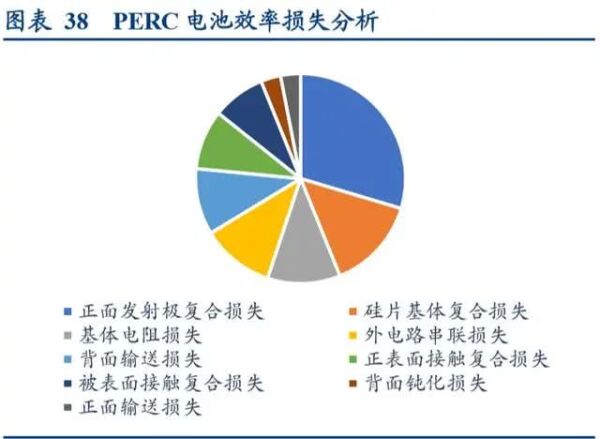 图表 38 PERC 电池效率损失分析

正面发射极复合损失
硅片基体复合损失
基体电阻损失
外电路串联损失
背面输送损失
正表面接触复合损失
被表面接触复合损失
背面钝化损失
正面输送损失